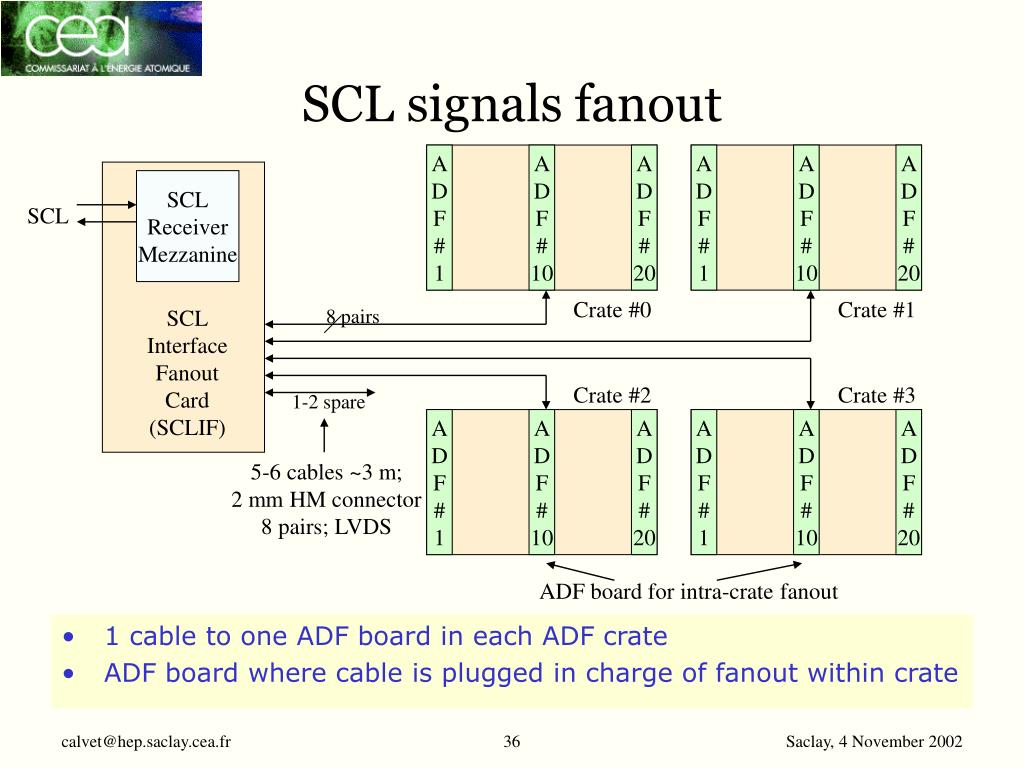 cea
COMMISSARIAT À L'ÉNERGIE ATOMIQUE

SCL signals fanout

SCL

SCL Receiver Mezzanine

SCL Interface Fanout Card (SCLIF)

8 pairs

1-2 spare

5-6 cables ~3 m;
2 mm HM connector
8 pairs; LVDS

A D F # 1
A D F # 10
A D F # 20
Crate #0

A D F # 1
A D F # 10
A D F # 20
Crate #1

Crate #2
A D F # 1
A D F # 10
A D F # 20

Crate #3
A D F # 1
A D F # 10
A D F # 20

ADF board for intra-crate fanout

• 1 cable to one ADF board in each ADF crate
• ADF board where cable is plugged in charge of fanout within crate

calvet@hep.saclay.cea.fr
36
Saclay, 4 November 2002